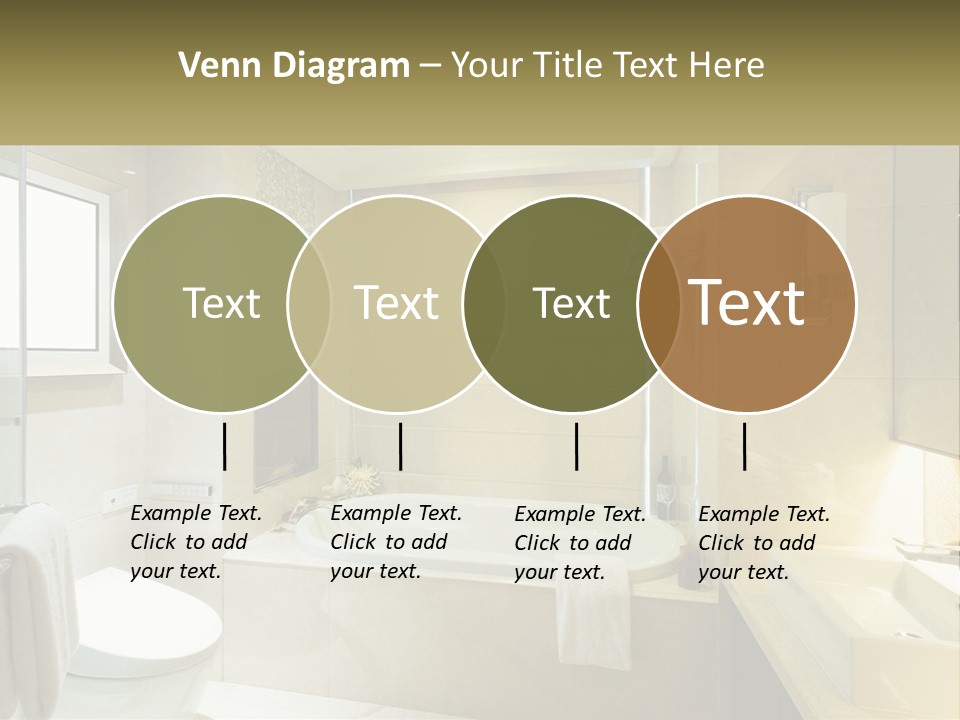 Venn Diagram – Your Title Text Here

Text

Text

Text

Text

Example Text. Click to add your text.

Example Text. Click to add your text.

Example Text. Click to add your text.

Example Text. Click to add your text.